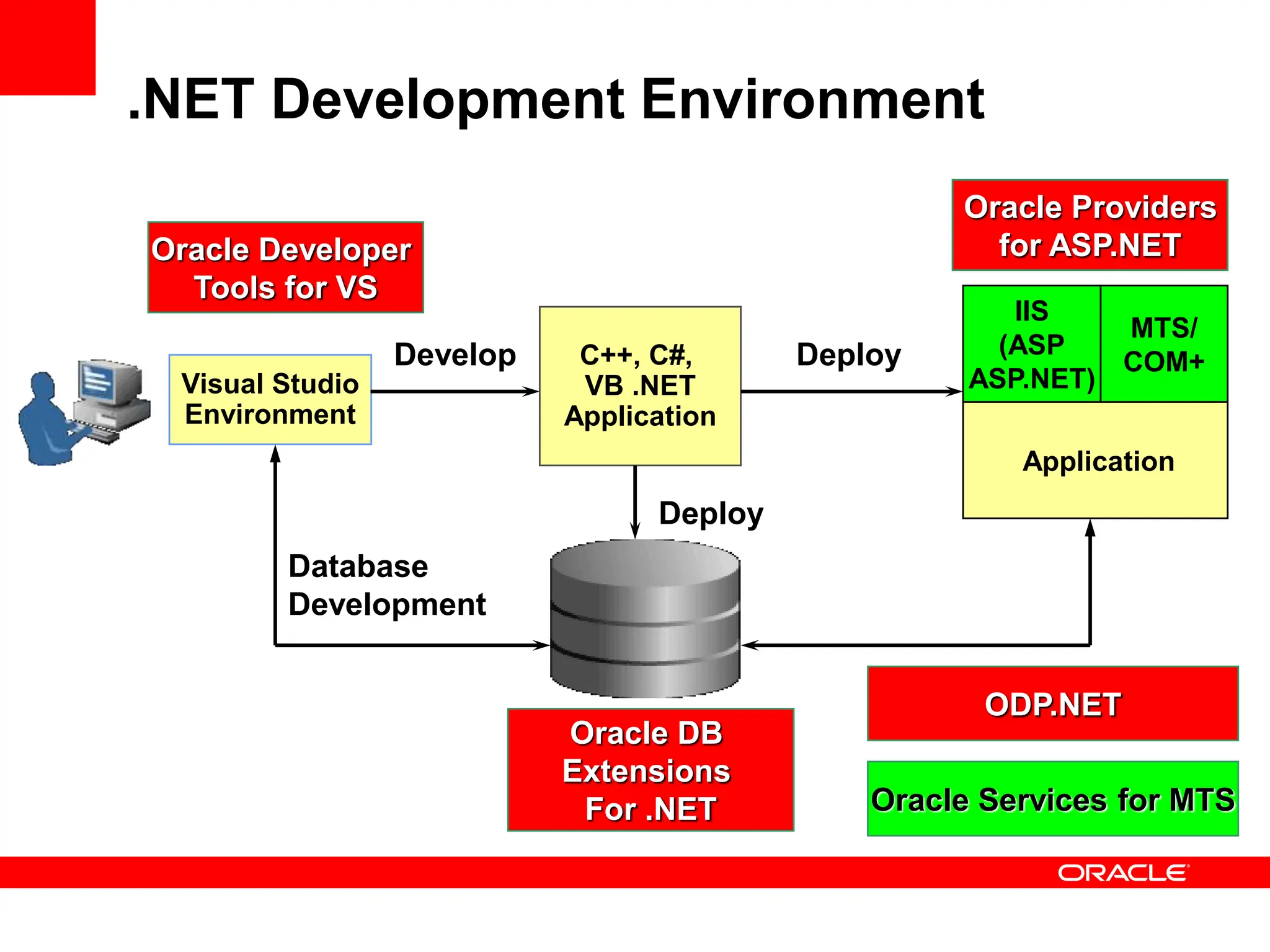 .NET Development Environment

Oracle Developer Tools for VS

Oracle Providers for ASP.NET

Visual Studio Environment

Develop

C++, C#, VB .NET Application

Deploy

IIS (ASP ASP.NET)

MTS/ COM+

Application

Deploy

Database Development

Oracle DB Extensions For .NET

ODP.NET

Oracle Services for MTS

ORACLE